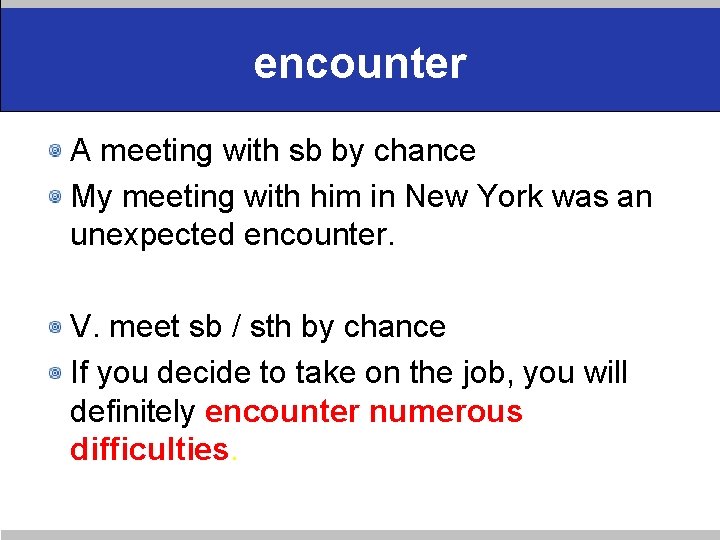 encounter

A meeting with sb by chance

My meeting with him in New York was an unexpected encounter.

V. meet sb / sth by chance

If you decide to take on the job, you will definitely encounter numerous difficulties.